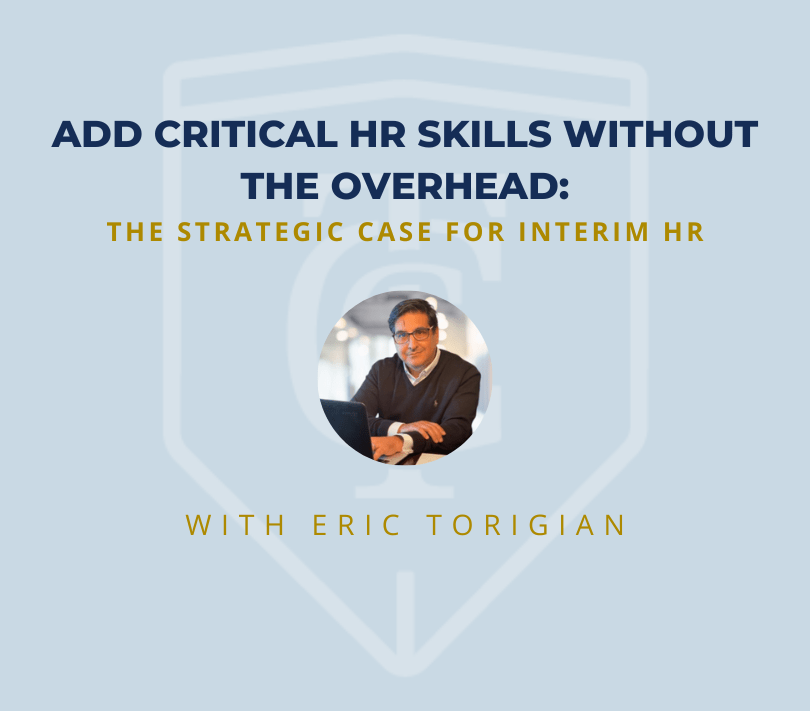 ADD CRITICAL HR SKILLS WITHOUT THE OVERHEAD:

THE STRATEGIC CASE FOR INTERIM HR

WITH ERIC TORIGIAN